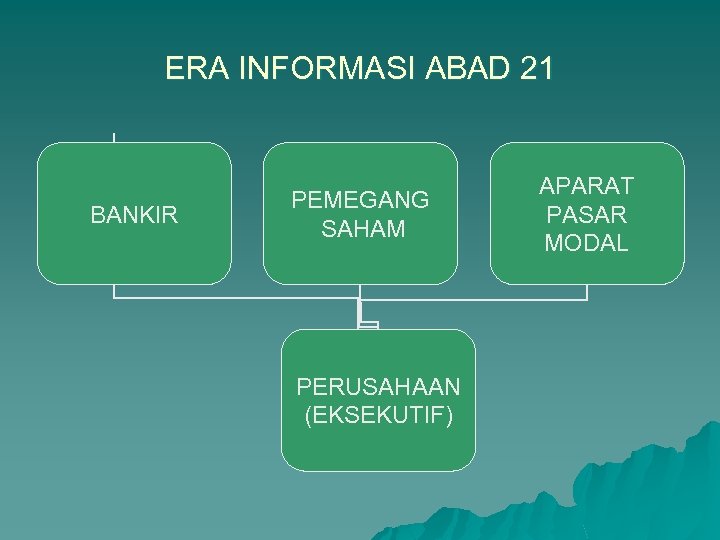 ERA INFORMASI ABAD 21

BANKIR

PEMEGANG SAHAM

APARAT PASAR MODAL

PERUSAHAAN (EKSEKUTIF)